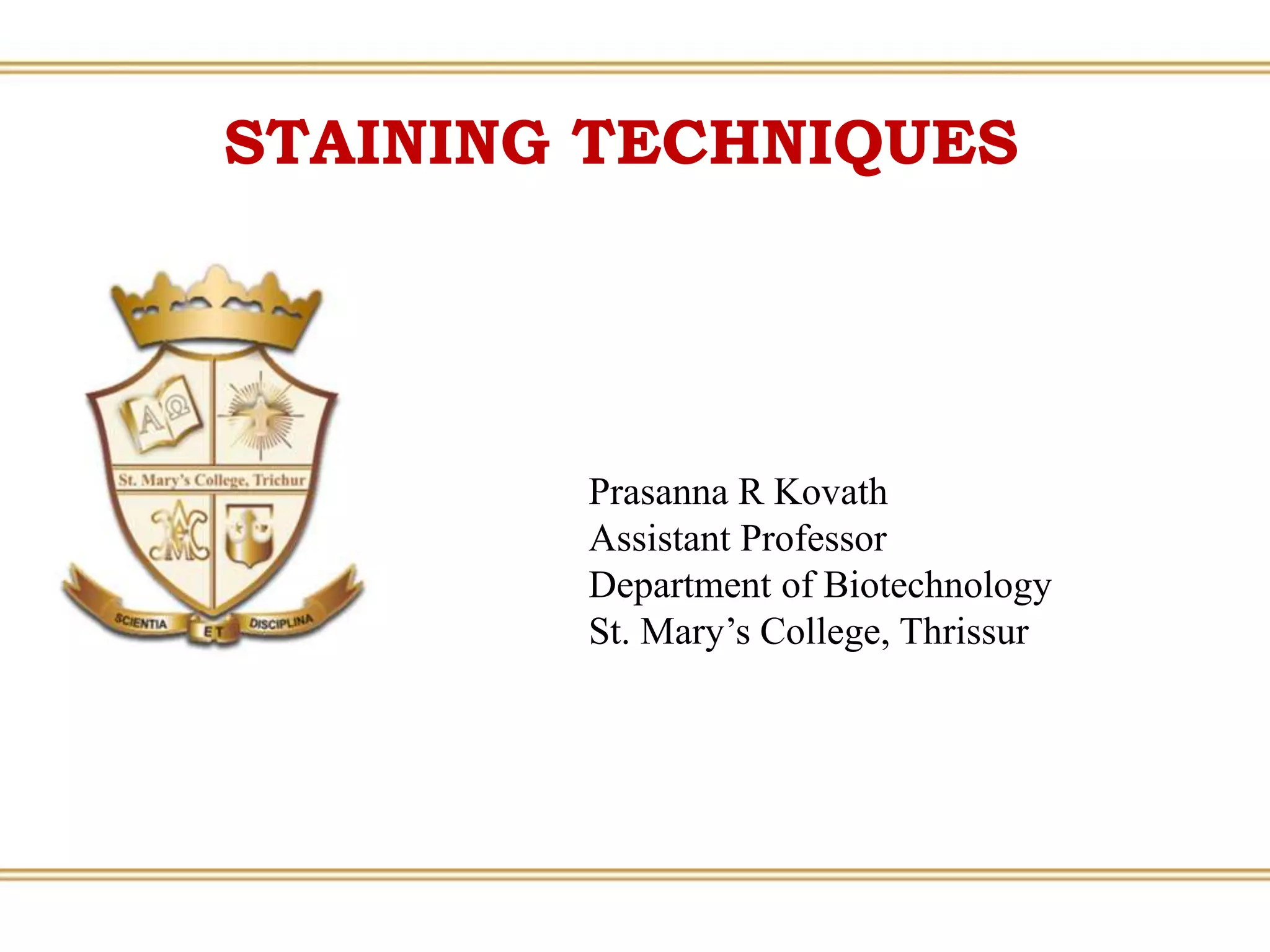 STAINING TECHNIQUES

A Ω

St. Mary's College, Trichur

SCIENTIA ET DISCIPLINA

Prasanna R Kovath
Assistant Professor
Department of Biotechnology
St. Mary's College, Thrissur